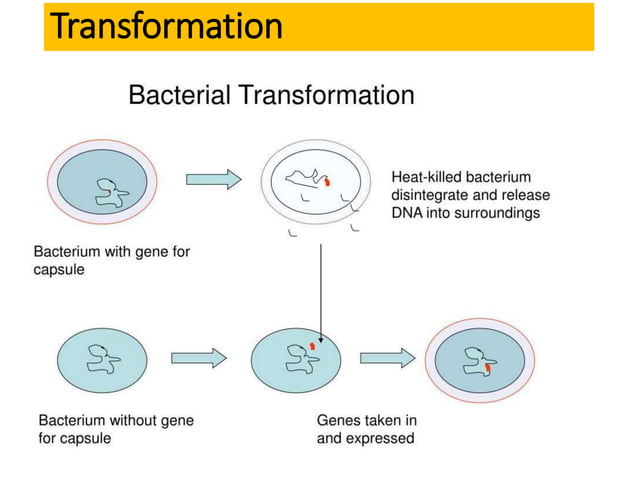 Transformation

Bacterial Transformation

Heat-killed bacterium disintegrate and release DNA into surroundings

Bacterium with gene for capsule

Bacterium without gene for capsule

Genes taken in and expressed